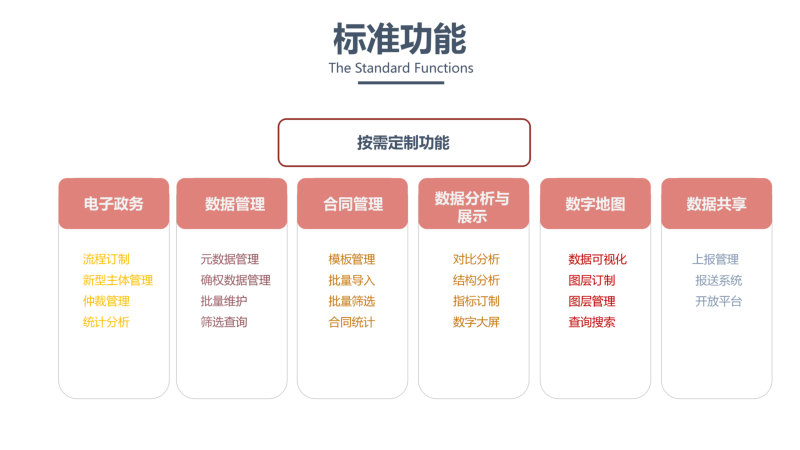 标准功能
The Standard Functions

按需定制功能

电子政务
流程订制
新型主体管理
仲裁管理
统计分析

数据管理
元数据管理
确权数据管理
批量维护
筛选查询

合同管理
模板管理
批量导入
批量筛选
合同统计

数据分析与展示
对比分析
结构分析
指标订制
数字大屏

数字地图
数据可视化
图层订制
图层管理
查询搜索

数据共享
上报管理
报送系统
开放平台